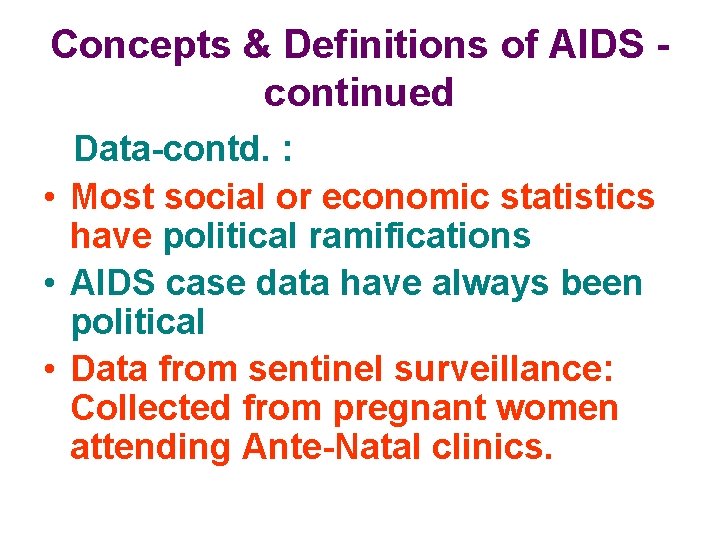 Concepts & Definitions of AIDS - continued

Data-contd. :

• Most social or economic statistics have political ramifications
• AIDS case data have always been political
• Data from sentinel surveillance: Collected from pregnant women attending Ante-Natal clinics.